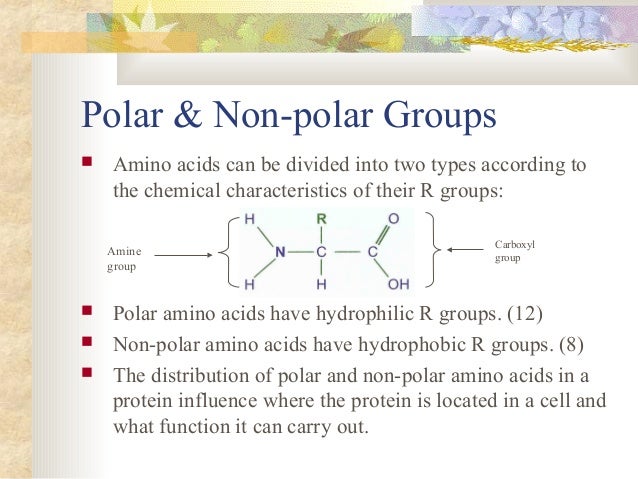 Polar & Non-polar Groups

Amino acids can be divided into two types according to the chemical characteristics of their R groups:

Amine group

H
R
O
N
C
C
H
H
OH

Carboxyl group

Polar amino acids have hydrophilic R groups. (12)

Non-polar amino acids have hydrophobic R groups. (8)

The distribution of polar and non-polar amino acids in a protein influence where the protein is located in a cell and what function it can carry out.